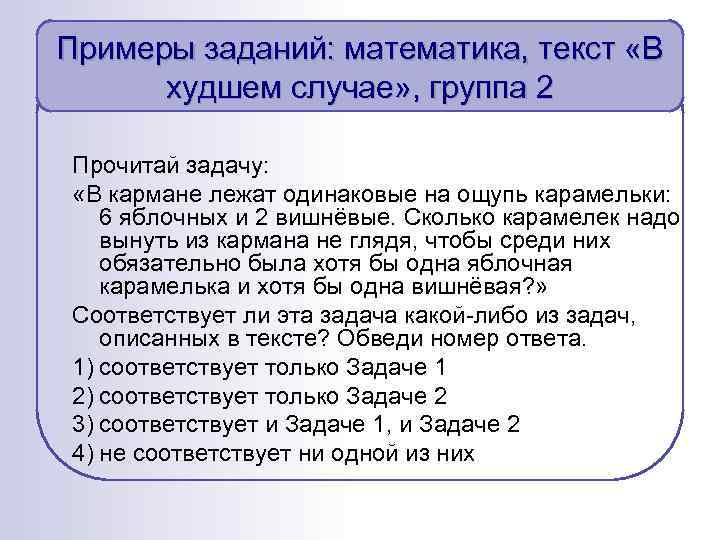 Примеры заданий: математика, текст «В худшем случае», группа 2

Прочитай задачу:

«В кармане лежат одинаковые на ощупь карамельки: 6 яблочных и 2 вишнёвые. Сколько карамелек надо вынуть из кармана не глядя, чтобы среди них обязательно была хотя бы одна яблочная карамелька и хотя бы одна вишнёвая?»

Соответствует ли эта задача какой-либо из задач, описанных в тексте? Обведи номер ответа.

1) соответствует только Задаче 1

2) соответствует только Задаче 2

3) соответствует и Задаче 1, и Задаче 2

4) не соответствует ни одной из них